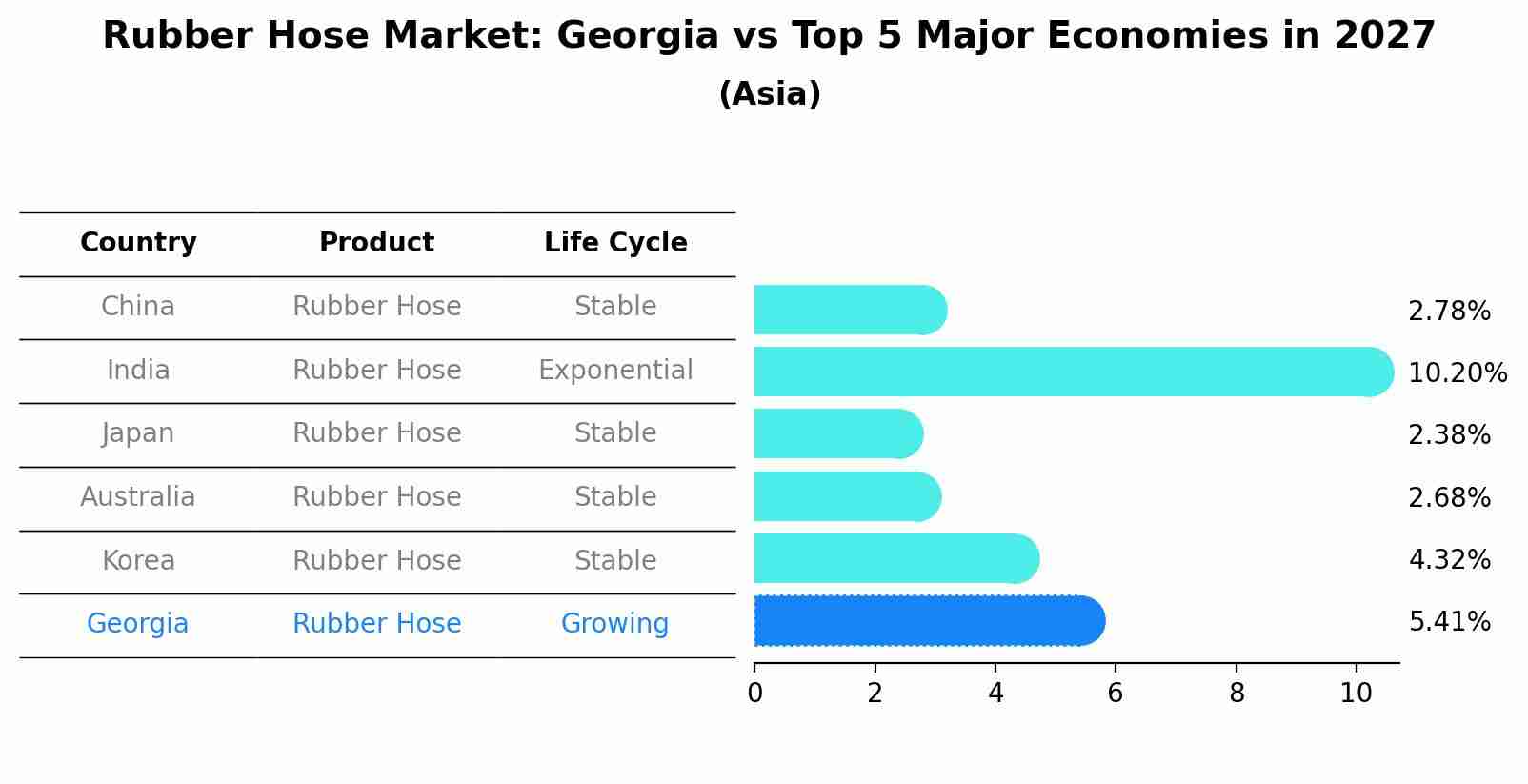 Rubber Hose Market: Georgia vs Top 5 Major Economies in 2027
(Asia)

| Country | Product | Life Cycle |
|---|---|---|
| China | Rubber Hose | Stable |
| India | Rubber Hose | Exponential |
| Japan | Rubber Hose | Stable |
| Australia | Rubber Hose | Stable |
| Korea | Rubber Hose | Stable |
| Georgia | Rubber Hose | Growing |

2.78%
10.20%
2.38%
2.68%
4.32%
5.41%

0 2 4 6 8 10